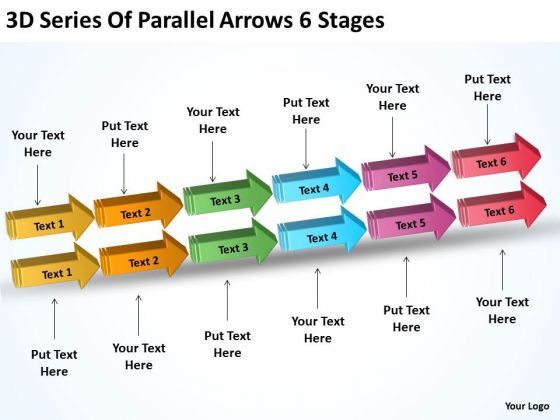 3D Series Of Parallel Arrows 6 Stages

Your Text Here

Put Text Here

Your Text Here

Put Text Here

Your Text Here

Put Text Here

Text 1

Text 2

Text 3

Text 4

Text 5

Text 6

Text 1

Text 2

Text 3

Text 4

Text 5

Text 6

Put Text Here

Your Text Here

Put Text Here

Your Text Here

Put Text Here

Your Text Here

Your Logo